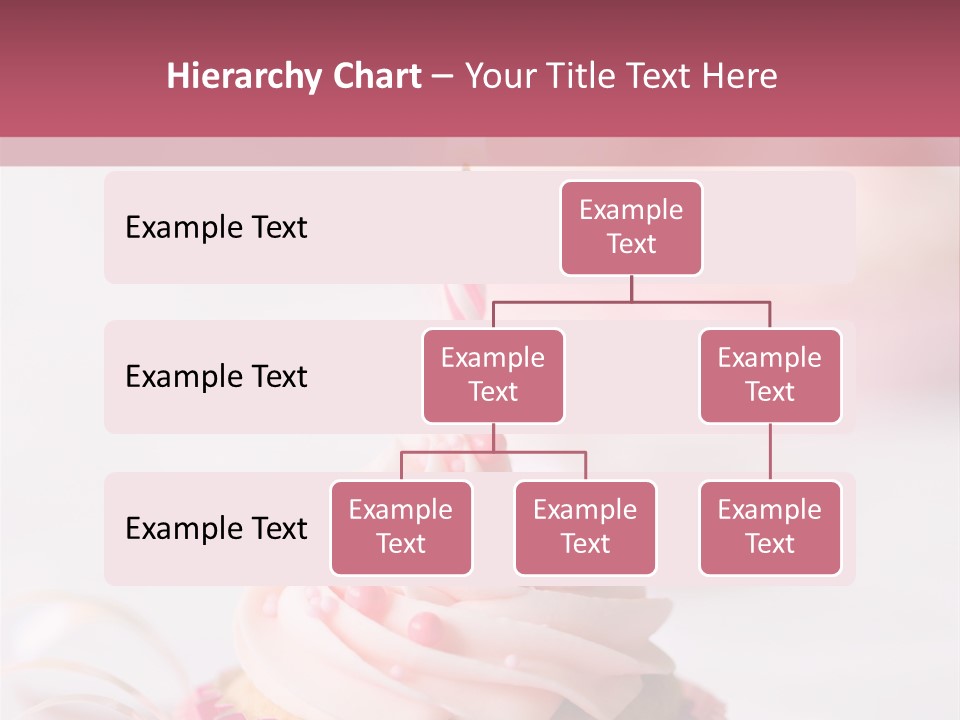 Hierarchy Chart – Your Title Text Here

Example Text

Example Text

Example Text

Example Text

Example Text

Example Text

Example Text

Example Text

Example Text